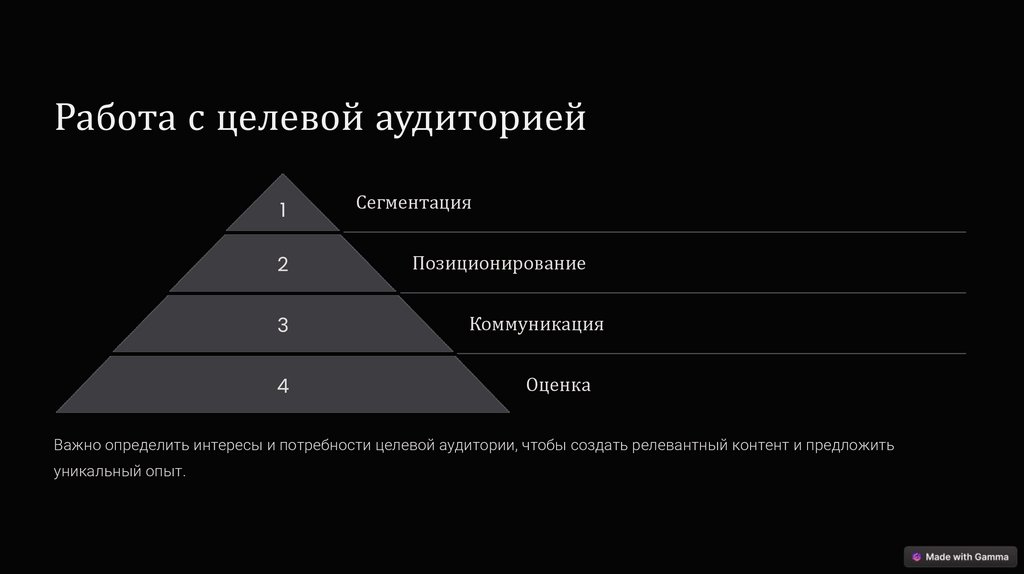 Работа с целевой аудиторией

1
Сегментация

2
Позиционирование

3
Коммуникация

4
Оценка

Важно определить интересы и потребности целевой аудитории, чтобы создать релевантный контент и предложить уникальный опыт.

Made with Gamma